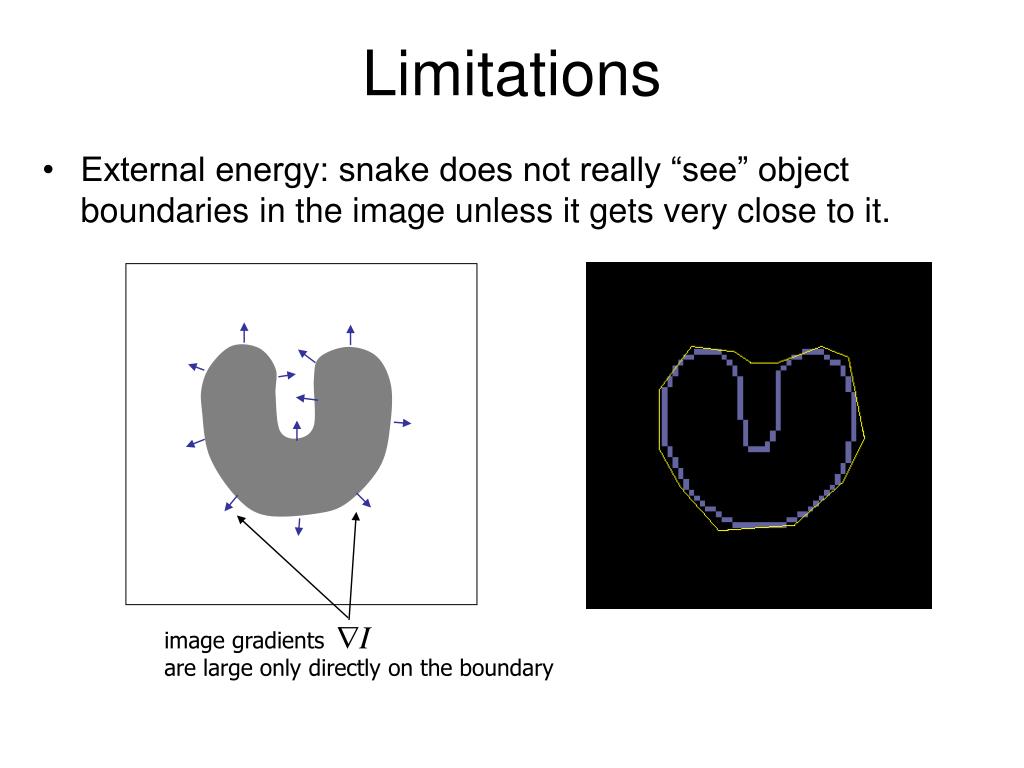 Limitations

• External energy: snake does not really “see” object boundaries in the image unless it gets very close to it.

image gradients $\nabla I$
are large only directly on the boundary